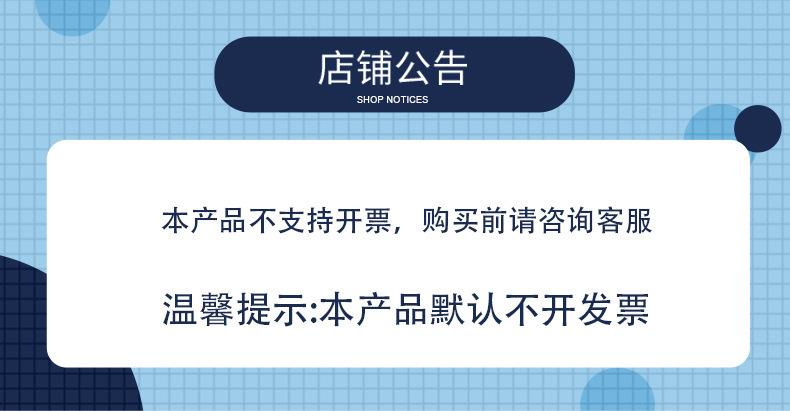 店铺公告
SHOP NOTICES

本产品不支持开票，购买前请咨询客服

温馨提示:本产品默认不开发票